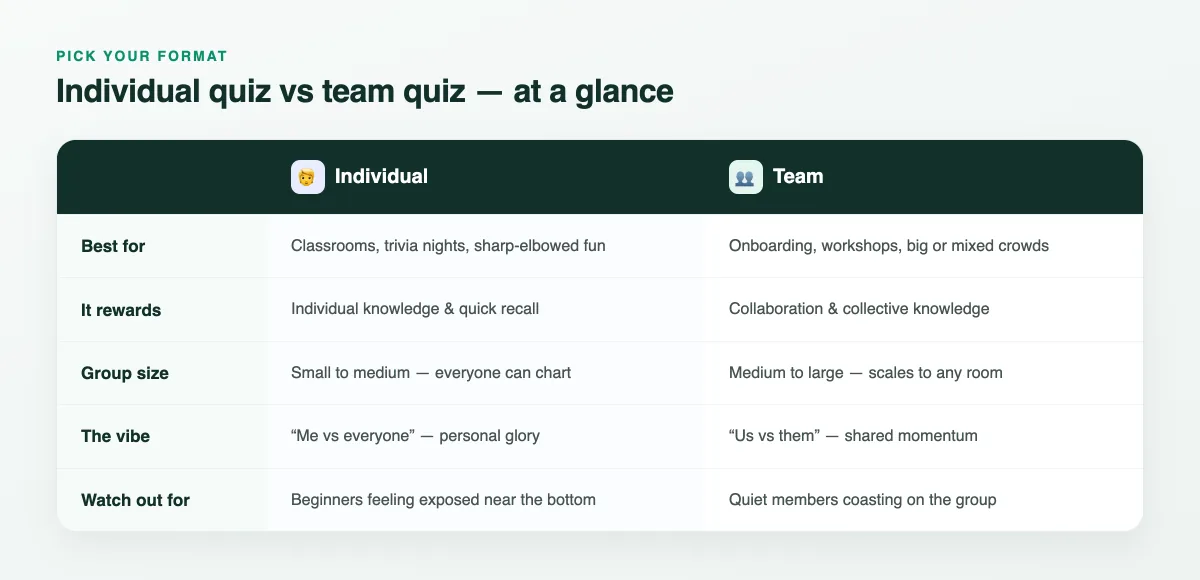 PICK YOUR FORMAT

Individual quiz vs team quiz — at a glance

| | Individual | Team |
|---|---|---|
| Best for | Classrooms, trivia nights, sharp-elbowed fun | Onboarding, workshops, big or mixed crowds |
| It rewards | Individual knowledge & quick recall | Collaboration & collective knowledge |
| Group size | Small to medium — everyone can chart | Medium to large — scales to any room |
| The vibe | “Me vs everyone” — personal glory | “Us vs them” — shared momentum |
| Watch out for | Beginners feeling exposed near the bottom | Quiet members coasting on the group |